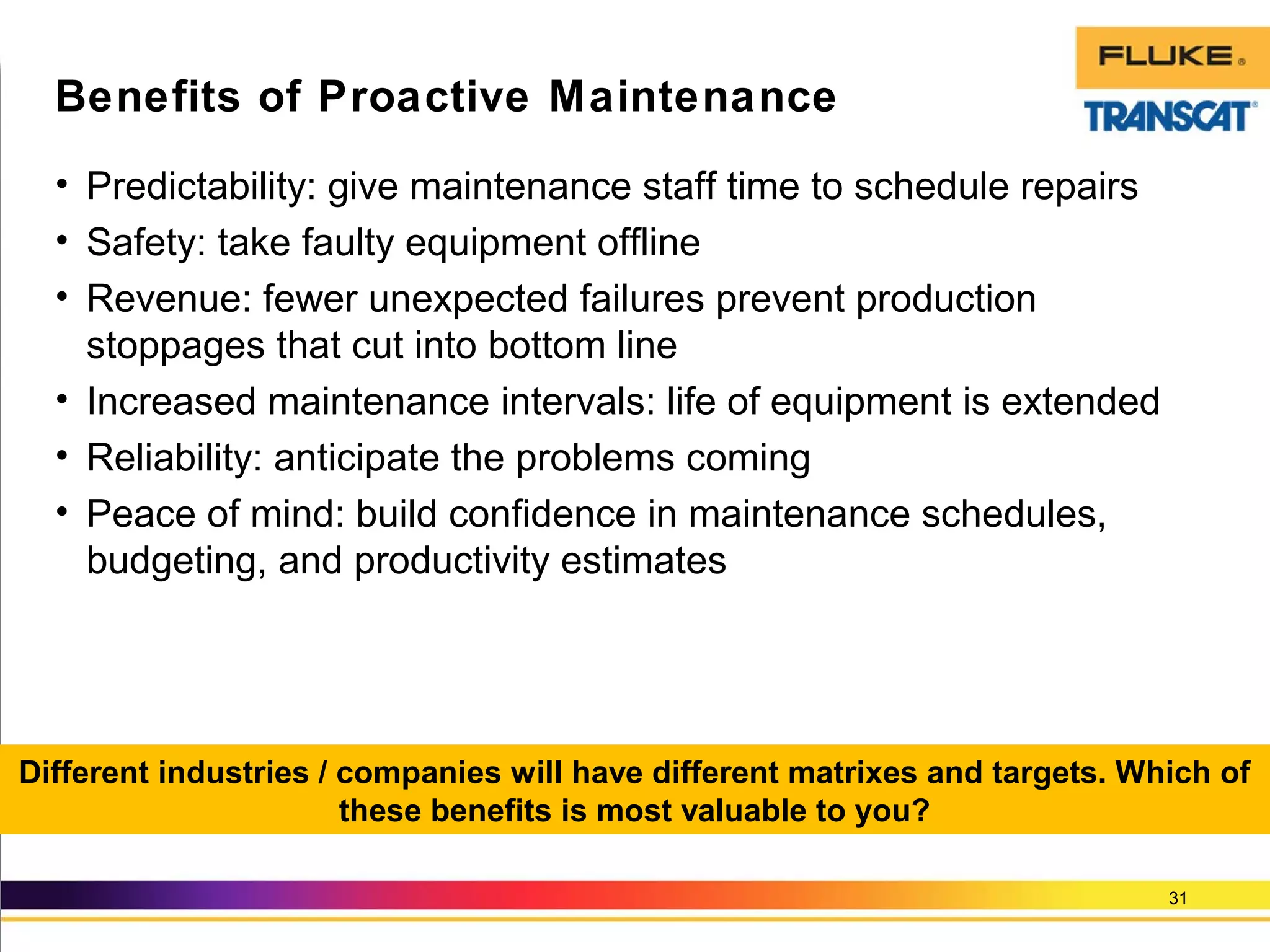 FLUKE®

TRANSCAT®

Benefits of Proactive Maintenance

• Predictability: give maintenance staff time to schedule repairs
• Safety: take faulty equipment offline
• Revenue: fewer unexpected failures prevent production stoppages that cut into bottom line
• Increased maintenance intervals: life of equipment is extended
• Reliability: anticipate the problems coming
• Peace of mind: build confidence in maintenance schedules, budgeting, and productivity estimates

Different industries / companies will have different matrixes and targets. Which of these benefits is most valuable to you?

31